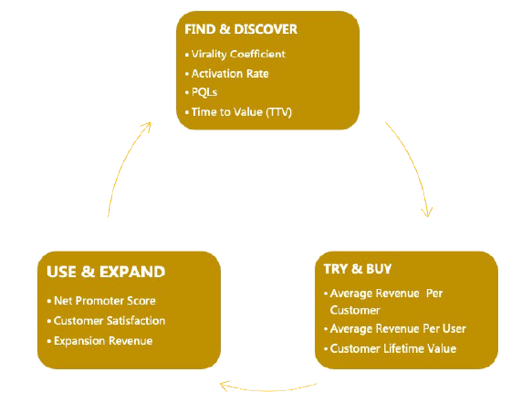 FIND & DISCOVER
• Virality Coefficient
• Activation Rate
• PQLs
• Time to Value (TTV)

TRY & BUY
• Average Revenue Per Customer
• Average Revenue Per User
• Customer Lifetime Value

USE & EXPAND
• Net Promoter Score
• Customer Satisfaction
• Expansion Revenue